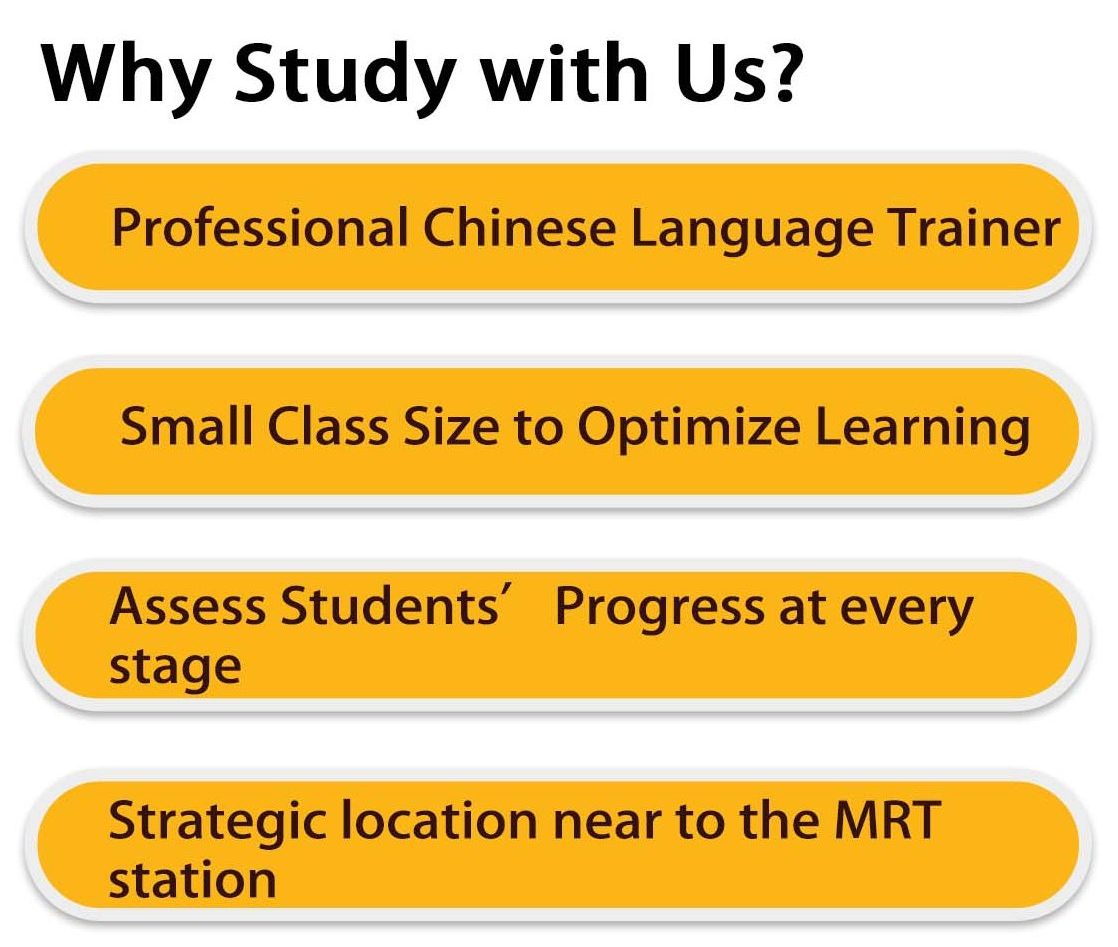 Why Study with Us?

Professional Chinese Language Trainer

Small Class Size to Optimize Learning

Assess Students’ Progress at every stage

Strategic location near to the MRT station